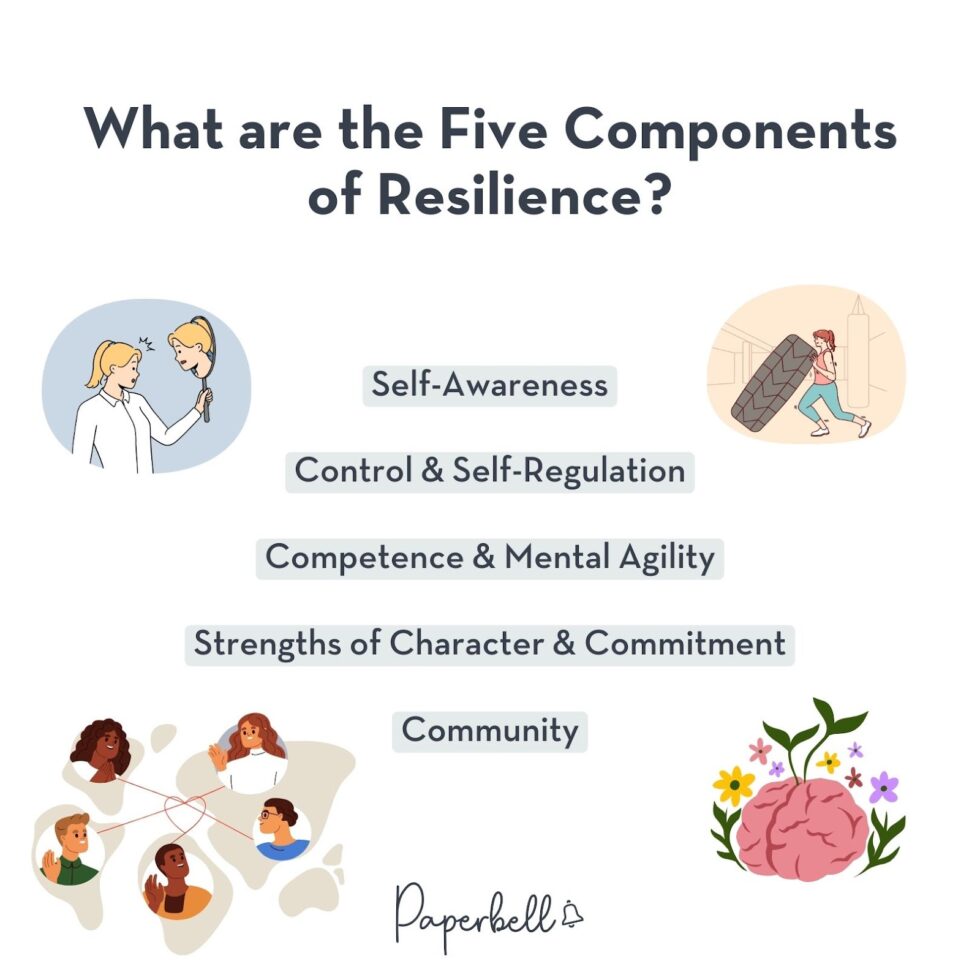 What are the Five Components of Resilience?

Self-Awareness

Control & Self-Regulation

Competence & Mental Agility

Strengths of Character & Commitment

Community

Paperbell